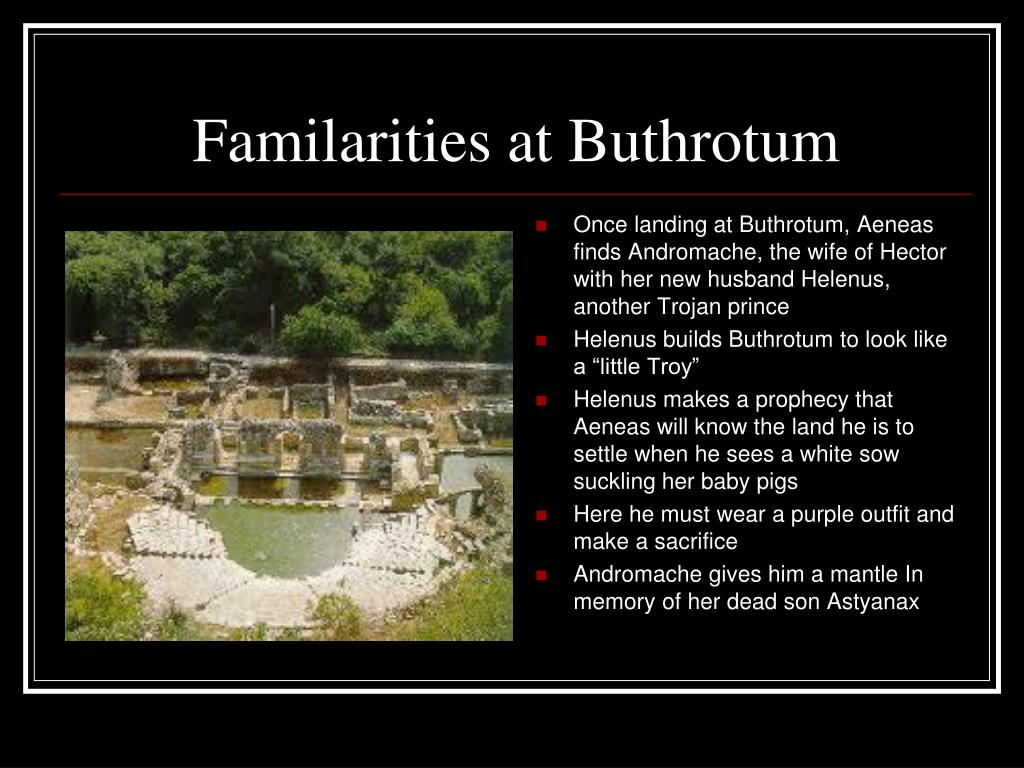 Familarities at Buthrotum

- Once landing at Buthrotum, Aeneas finds Andromache, the wife of Hector with her new husband Helenus, another Trojan prince
- Helenus builds Buthrotum to look like a “little Troy”
- Helenus makes a prophecy that Aeneas will know the land he is to settle when he sees a white sow suckling her baby pigs
- Here he must wear a purple outfit and make a sacrifice
- Andromache gives him a mantle In memory of her dead son Astyanax